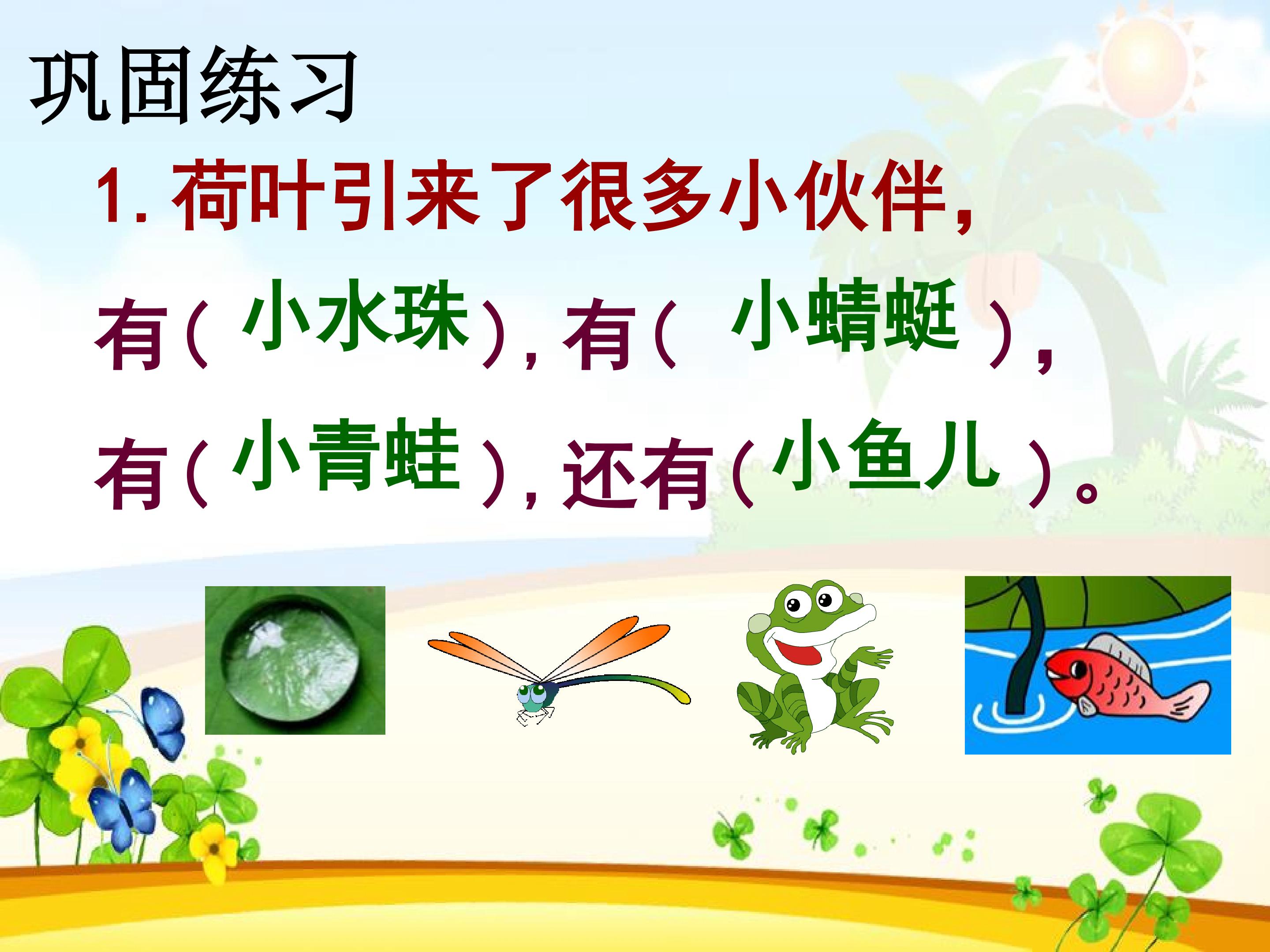 巩固练习

1. 荷叶引来了很多小伙伴，

有（小水珠），有（ 小蜻蜓 ），

有（小青蛙），还有（小鱼儿）。